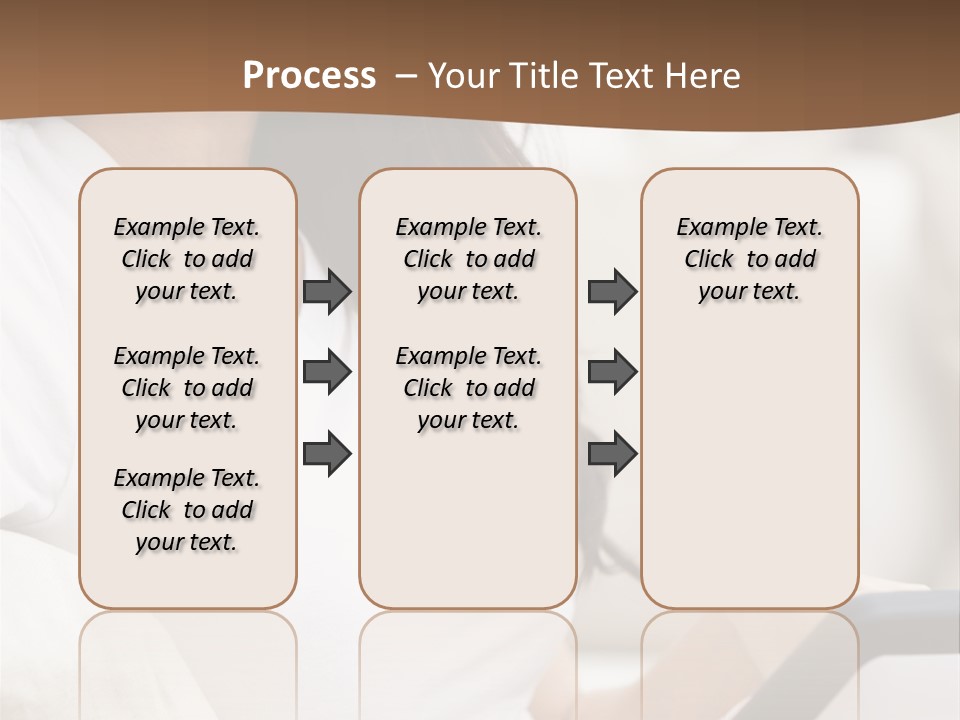 Process – Your Title Text Here

Example Text. Click to add your text.

Example Text. Click to add your text.

Example Text. Click to add your text.

Example Text. Click to add your text.

Example Text. Click to add your text.

Example Text. Click to add your text.